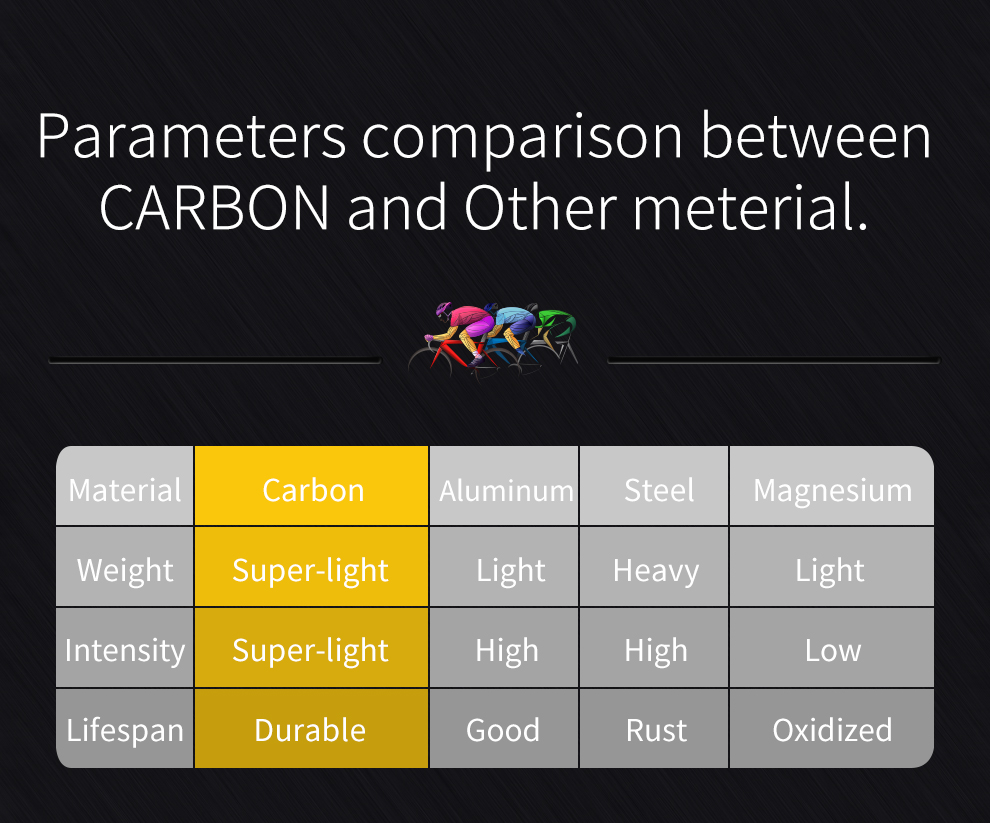 Parameters comparison between CARBON and Other meterial.

| Material | Carbon | Aluminum | Steel | Magnesium |
|---|---|---|---|---|
| Weight | Super-light | Light | Heavy | Light |
| Intensity | Super-light | High | High | Low |
| Lifespan | Durable | Good | Rust | Oxidized |